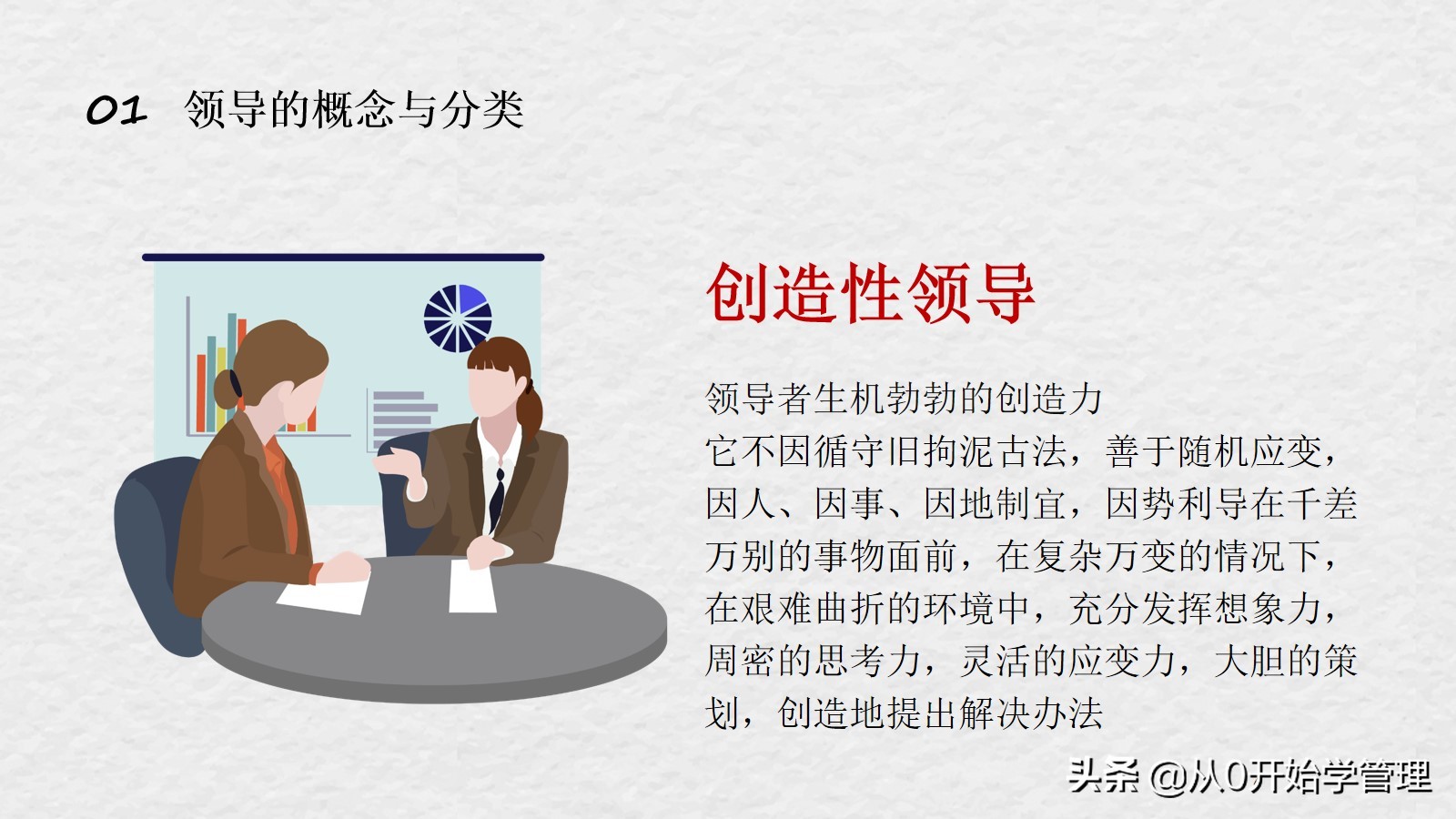 01 领导的概念与分类

创造性领导

领导者生机勃勃的创造力
它不因循守旧拘泥古法，善于随机应变，因人、因事、因地制宜，因势利导在千差万别的事物面前，在复杂万变的情况下，在艰难曲折的环境中，充分发挥想象力，周密的思考力，灵活的应变力，大胆的策划，创造地提出解决办法

头条 @从0开始学管理